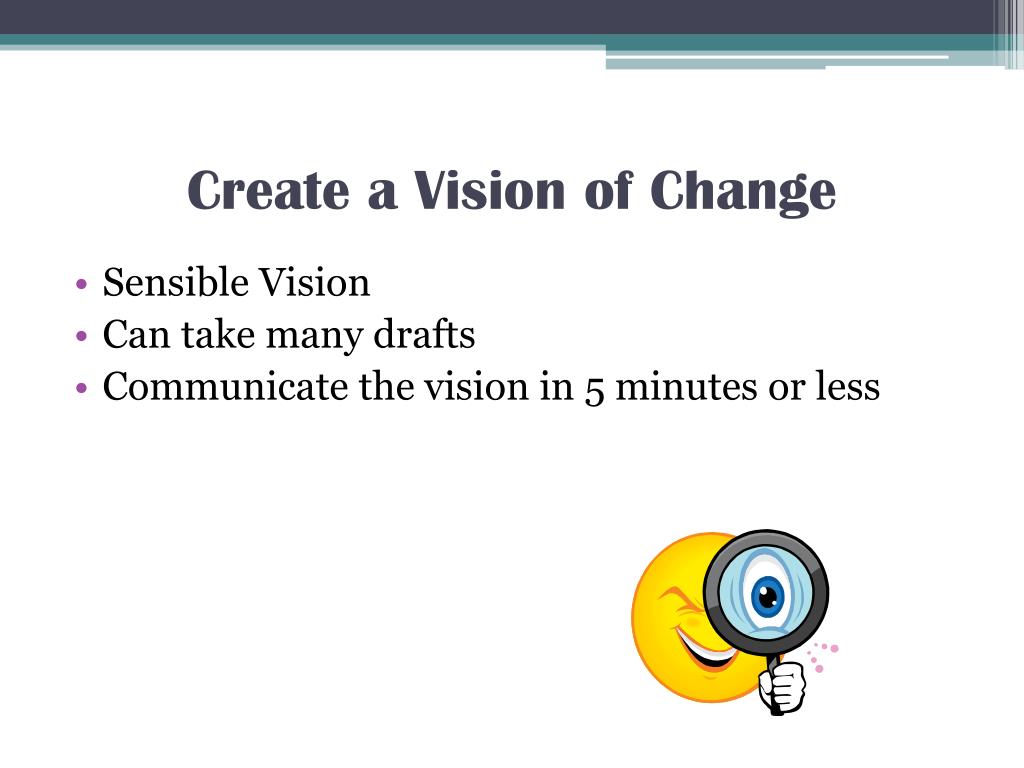 Create a Vision of Change

• Sensible Vision
• Can take many drafts
• Communicate the vision in 5 minutes or less